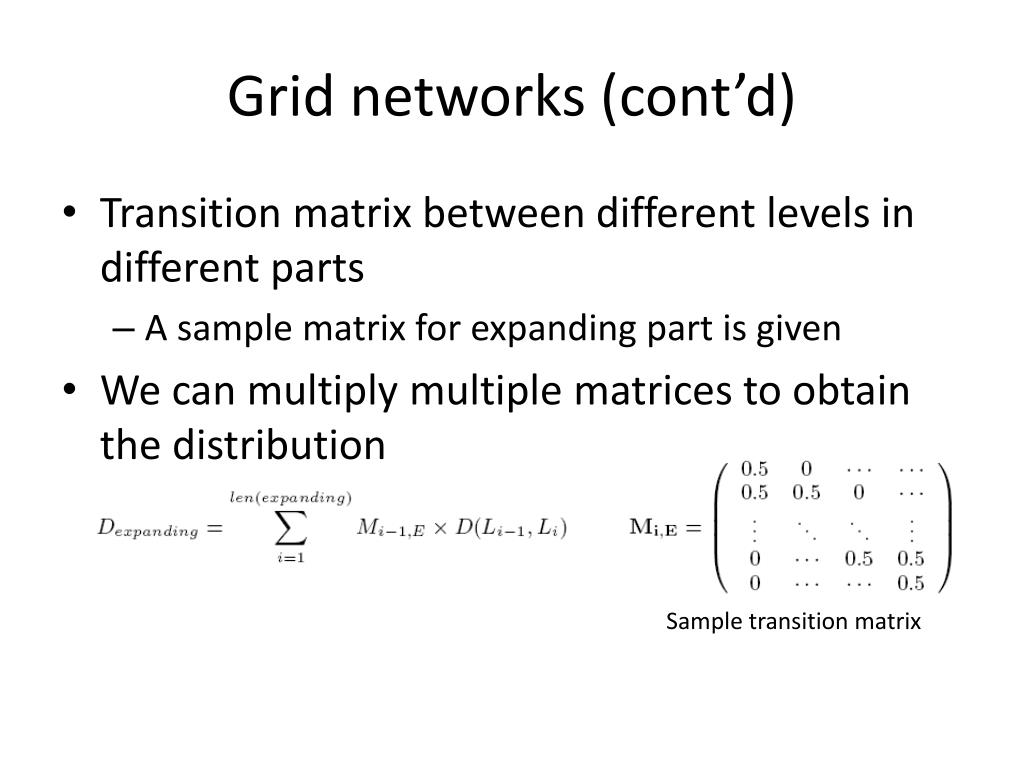 Grid networks (cont’d)

• Transition matrix between different levels in different parts

– A sample matrix for expanding part is given

• We can multiply multiple matrices to obtain the distribution

$D_{expanding} = \sum_{i=1}^{len(expanding)} M_{i-1,E} \times D(L_{i-1}, L_i)$

$\mathbf{M_{i,E}} = \begin{pmatrix} 0.5 & 0 & \cdots & \cdots \\ 0.5 & 0.5 & 0 & \cdots \\ \vdots & \ddots & \ddots & \vdots \\ 0 & \cdots & 0.5 & 0.5 \\ 0 & \cdots & \cdots & 0.5 \end{pmatrix}$

Sample transition matrix